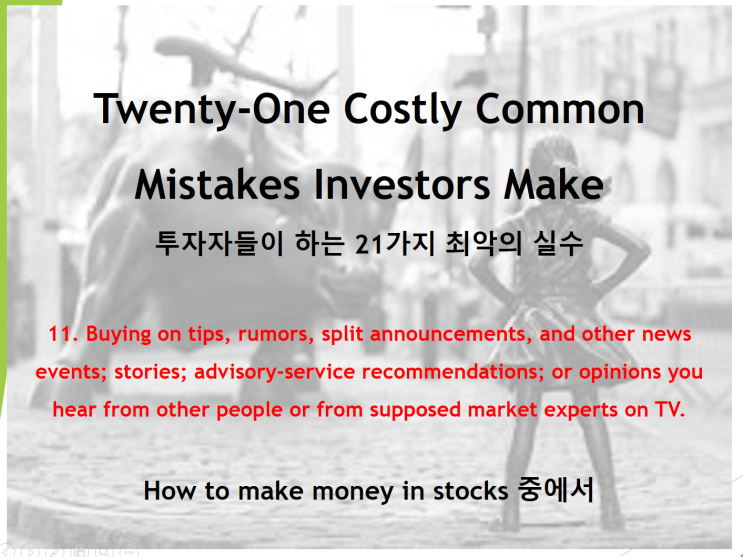 Twenty-One Costly Common Mistakes Investors Make

투자자들이 하는 21가지 최악의 실수

11. Buying on tips, rumors, split announcements, and other news events; stories; advisory-service recommendations; or opinions you hear from other people or from supposed market experts on TV.

How to make money in stocks 중에서